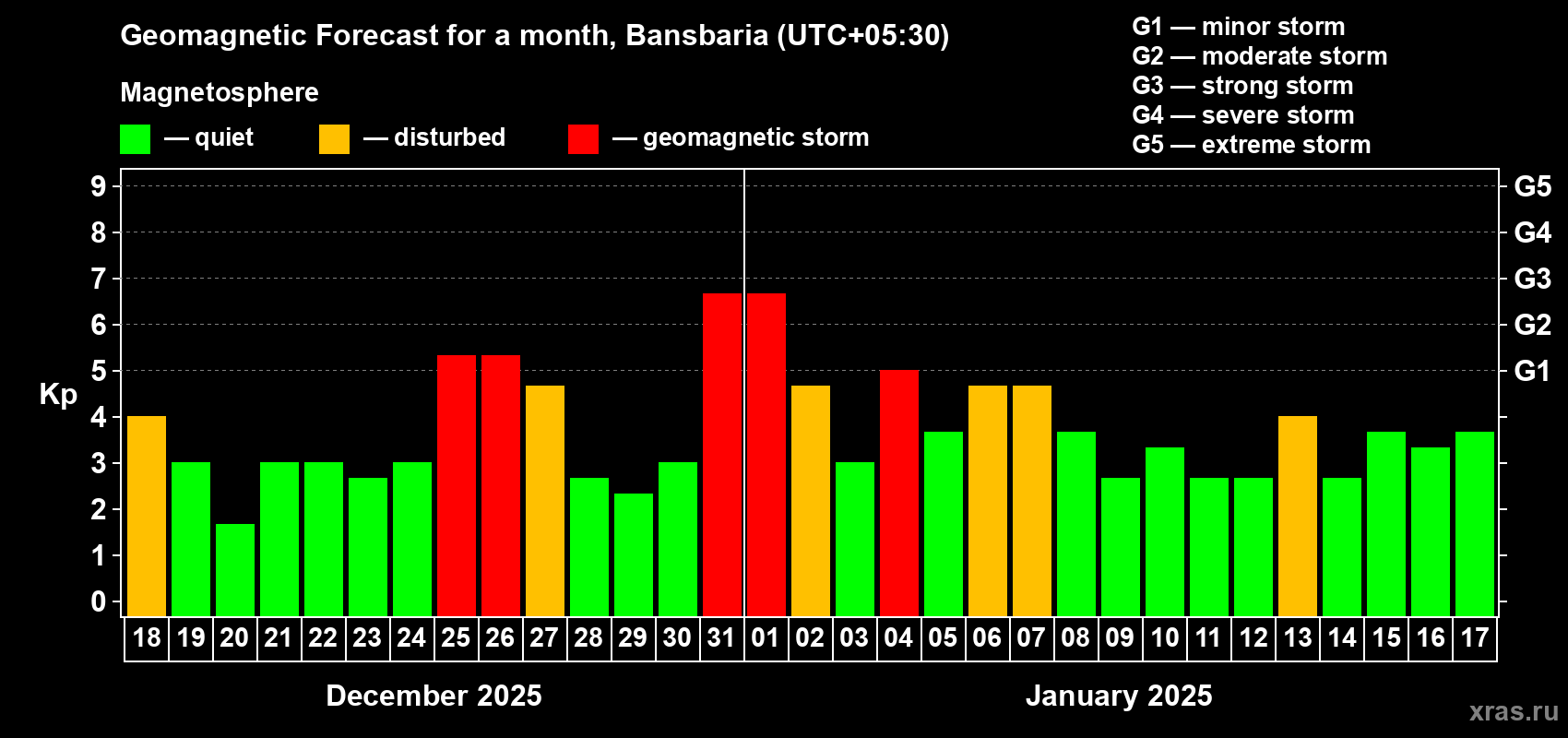 Geomagnetic Forecast for a month, Bansbaria (UTC+05:30)

Magnetosphere

— quiet — disturbed — geomagnetic storm

G1 — minor storm
G2 — moderate storm
G3 — strong storm
G4 — severe storm
G5 — extreme storm

Kp

9
8
7
6
5
4
3
2
1
0

G5
G4
G3
G2
G1

18 19 20 21 22 23 24 25 26 27 28 29 30 31 01 02 03 04 05 06 07 08 09 10 11 12 13 14 15 16 17

December 2025

January 2025

xras.ru